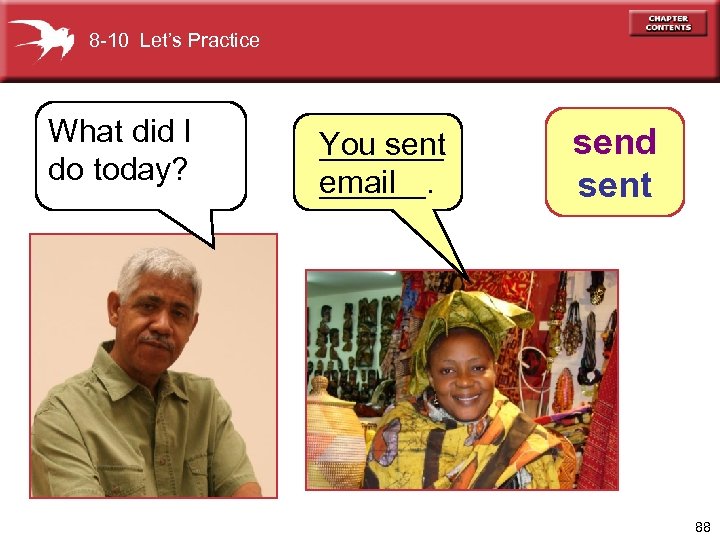 8-10 Let's Practice

CHAPTER CONTENTS

What did I do today?

You sent email.

send
sent

88